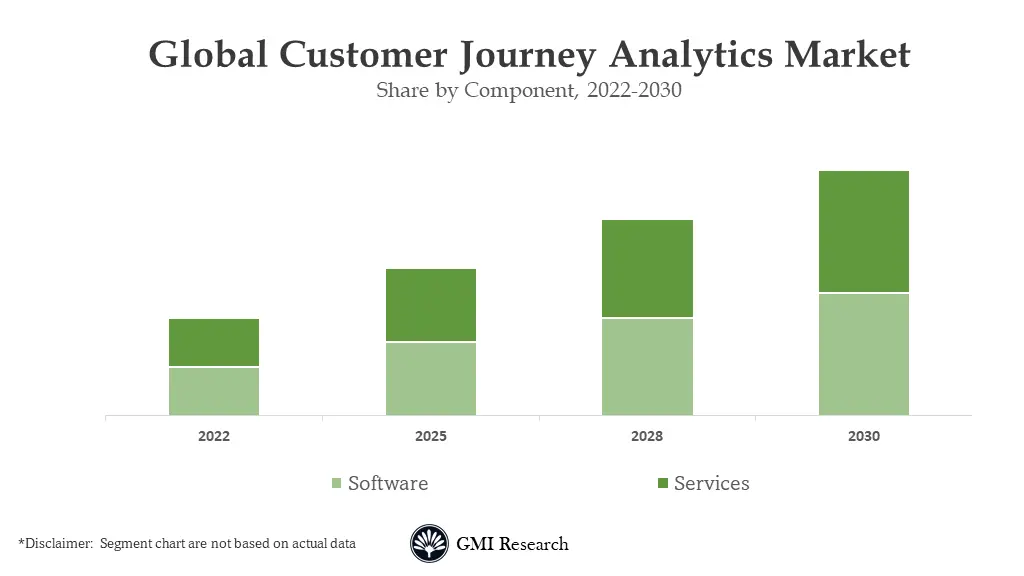 Global Customer Journey Analytics Market
Share by Component, 2022-2030

2022
2025
2028
2030

Software
Services

*Disclaimer: Segment chart are not based on actual data

GMI Research